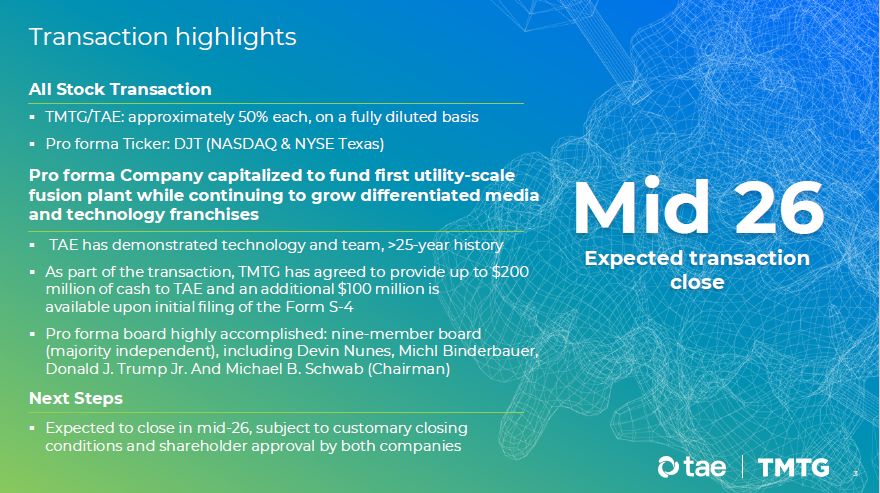 Transaction highlights

All Stock Transaction

▪ TMTG/TAE: approximately 50% each, on a fully diluted basis

▪ Pro forma Ticker: DJT (NASDAQ & NYSE Texas)

Pro forma Company capitalized to fund first utility-scale fusion plant while continuing to grow differentiated media and technology franchises

▪ TAE has demonstrated technology and team, >25-year history

▪ As part of the transaction, TMTG has agreed to provide up to $200 million of cash to TAE and an additional $100 million is available upon initial filing of the Form S-4

▪ Pro forma board highly accomplished: nine-member board (majority independent), including Devin Nunes, Michl Binderbauer, Donald J. Trump Jr. And Michael B. Schwab (Chairman)

Next Steps

▪ Expected to close in mid-26, subject to customary closing conditions and shareholder approval by both companies

Mid 26

Expected transaction close

tae | TMTG

3